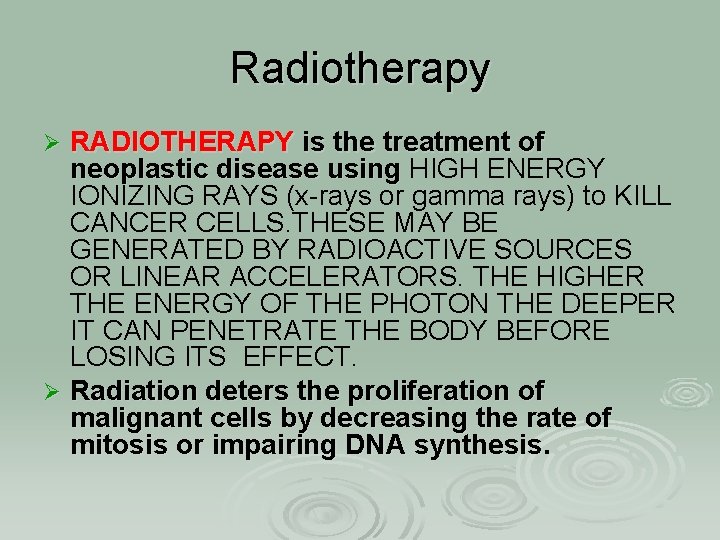 Radiotherapy

➢ RADIOTHERAPY is the treatment of neoplastic disease using HIGH ENERGY IONIZING RAYS (x-rays or gamma rays) to KILL CANCER CELLS.THESE MAY BE GENERATED BY RADIOACTIVE SOURCES OR LINEAR ACCELERATORS. THE HIGHER THE ENERGY OF THE PHOTON THE DEEPER IT CAN PENETRATE THE BODY BEFORE LOSING ITS EFFECT.

➢ Radiation deters the proliferation of malignant cells by decreasing the rate of mitosis or impairing DNA synthesis.